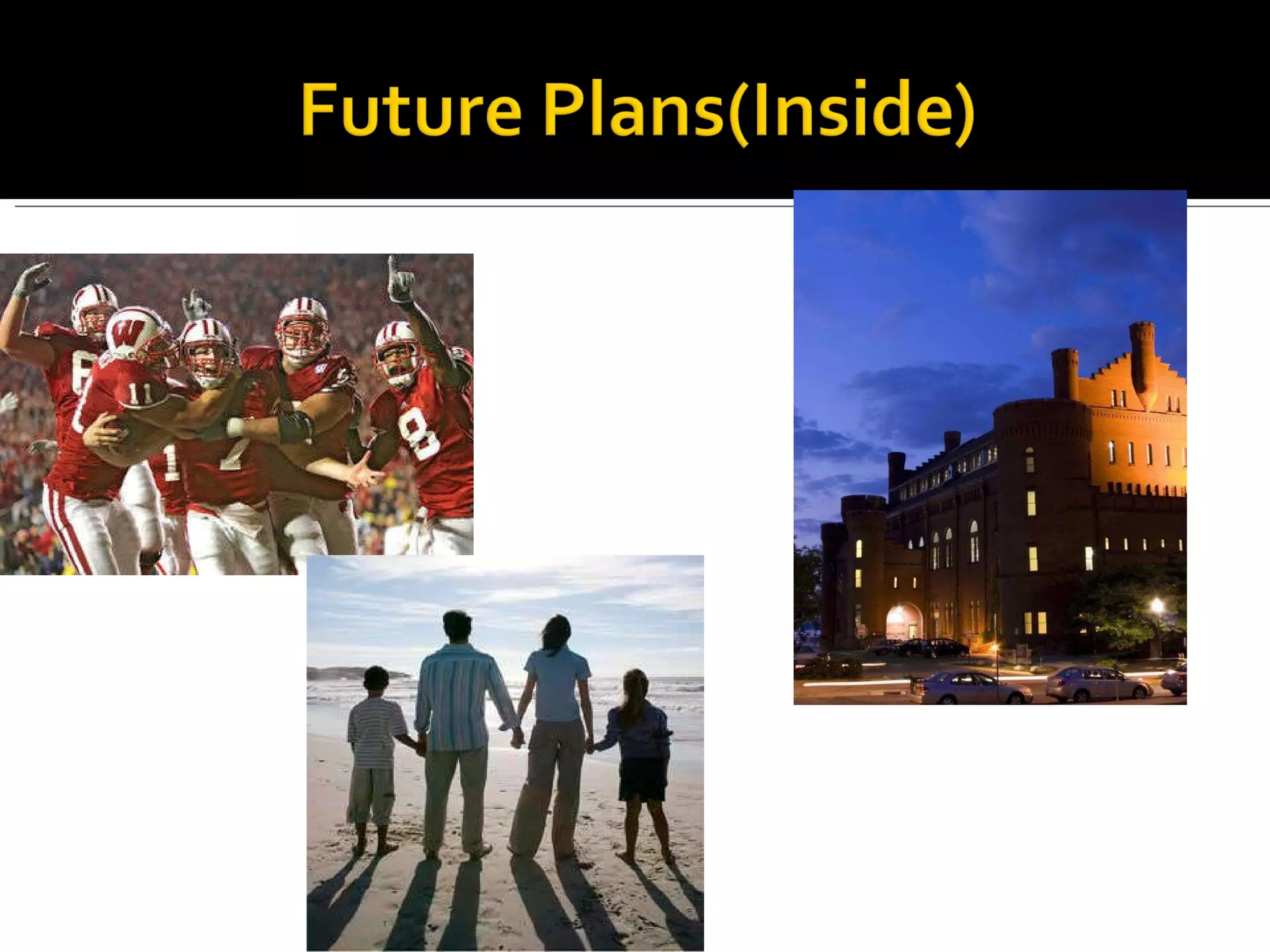 Future Plans(Inside)